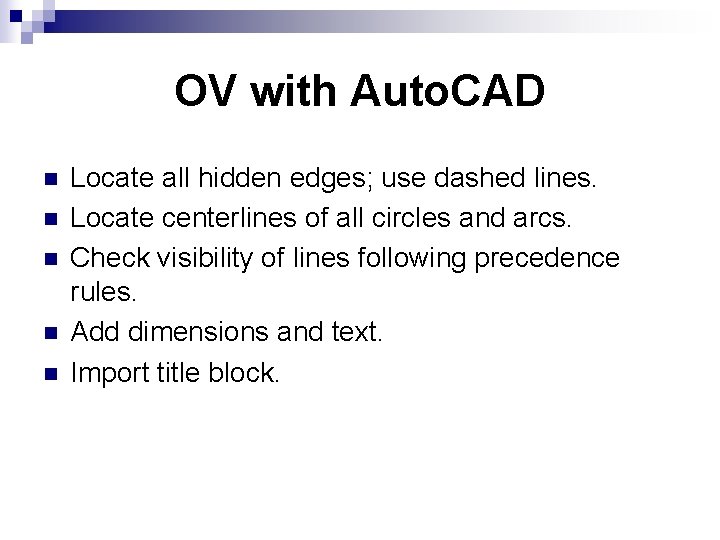 OV with AutoCAD

- Locate all hidden edges; use dashed lines.
- Locate centerlines of all circles and arcs.
- Check visibility of lines following precedence rules.
- Add dimensions and text.
- Import title block.